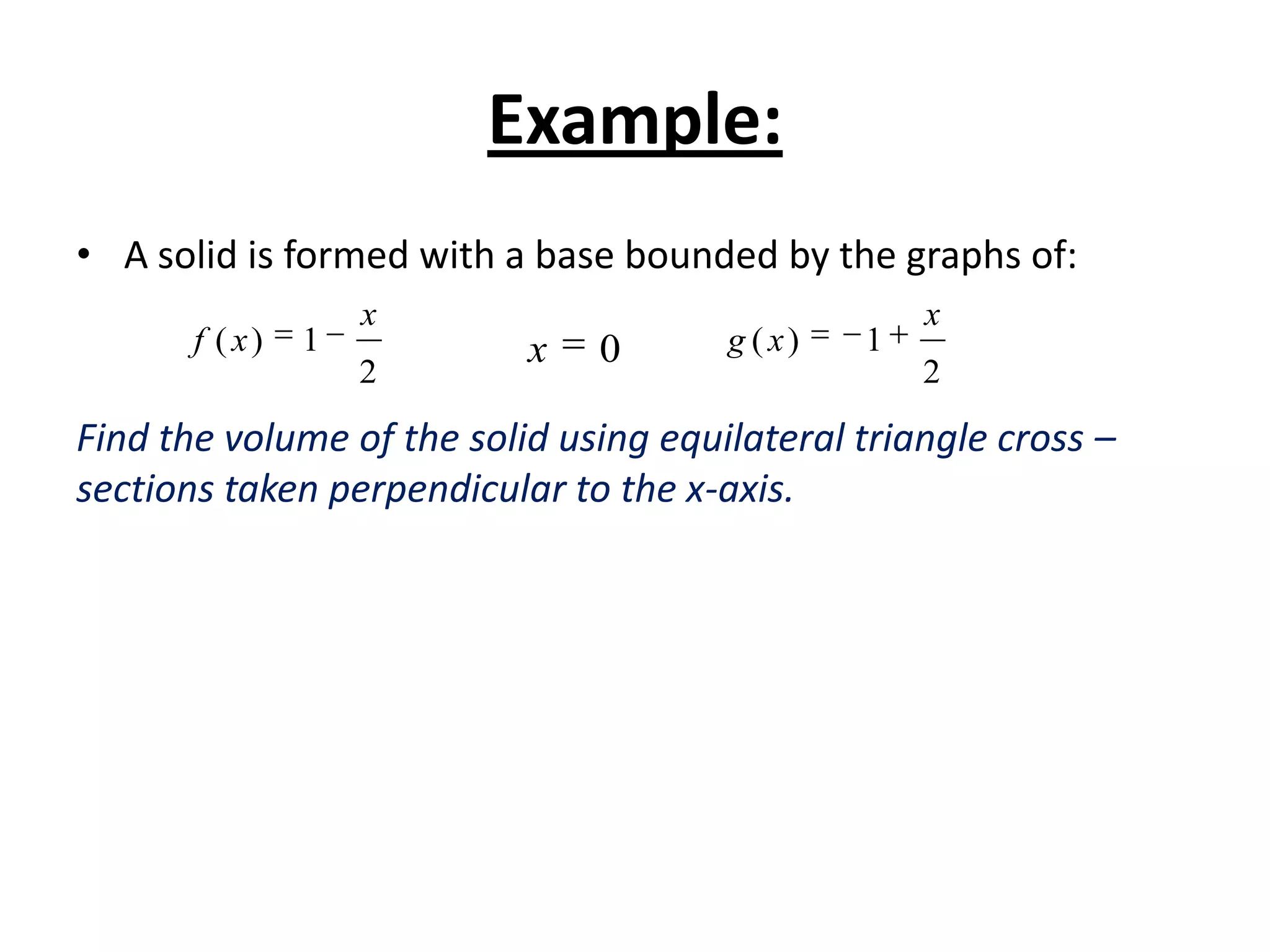 Example:

• A solid is formed with a base bounded by the graphs of:

$f(x) = 1 - \frac{x}{2}$ $x = 0$ $g(x) = -1 + \frac{x}{2}$

Find the volume of the solid using equilateral triangle cross – sections taken perpendicular to the x-axis.